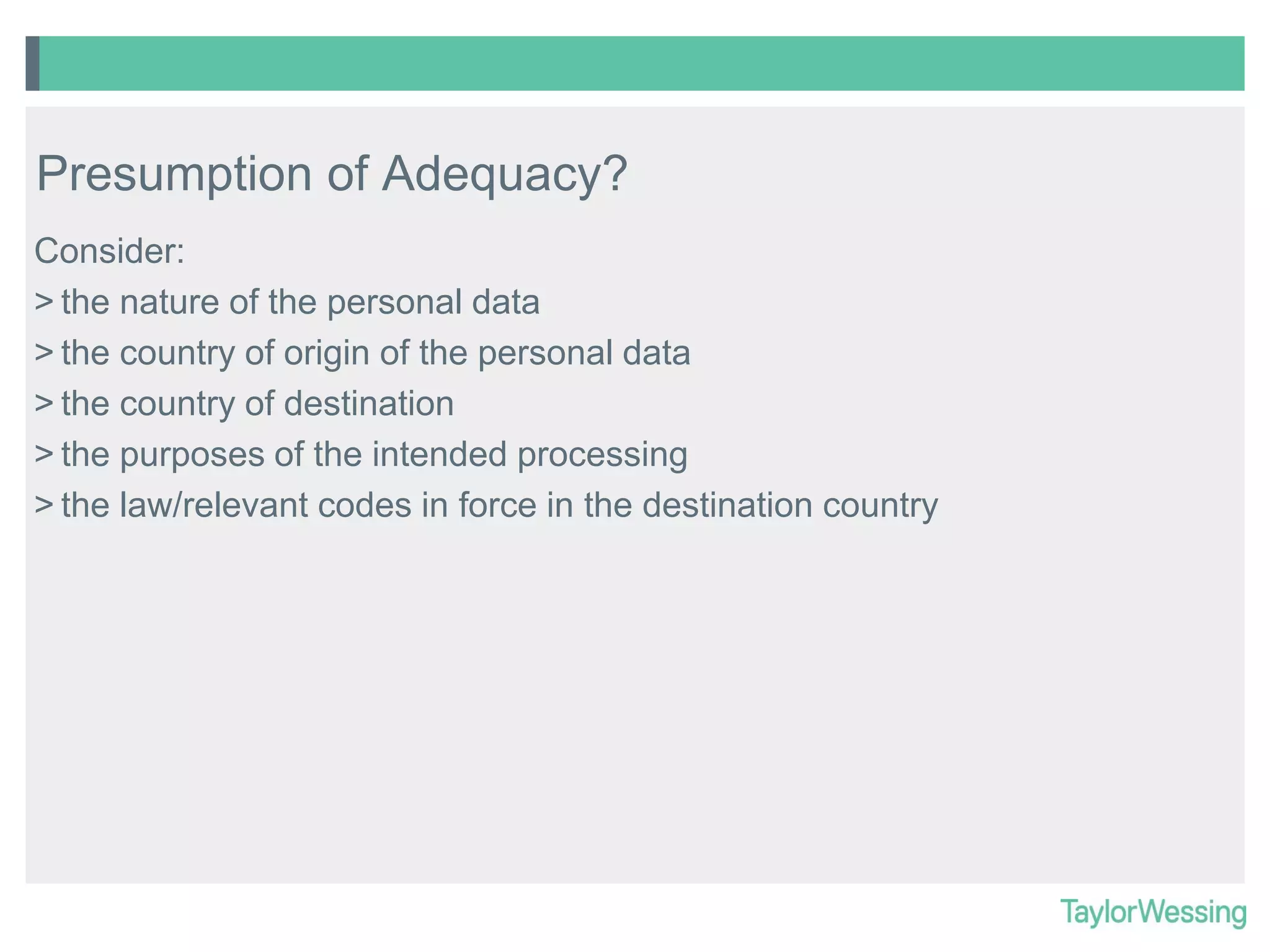 Presumption of Adequacy?

Consider:

> the nature of the personal data

> the country of origin of the personal data

> the country of destination

> the purposes of the intended processing

> the law/relevant codes in force in the destination country

TaylorWessing